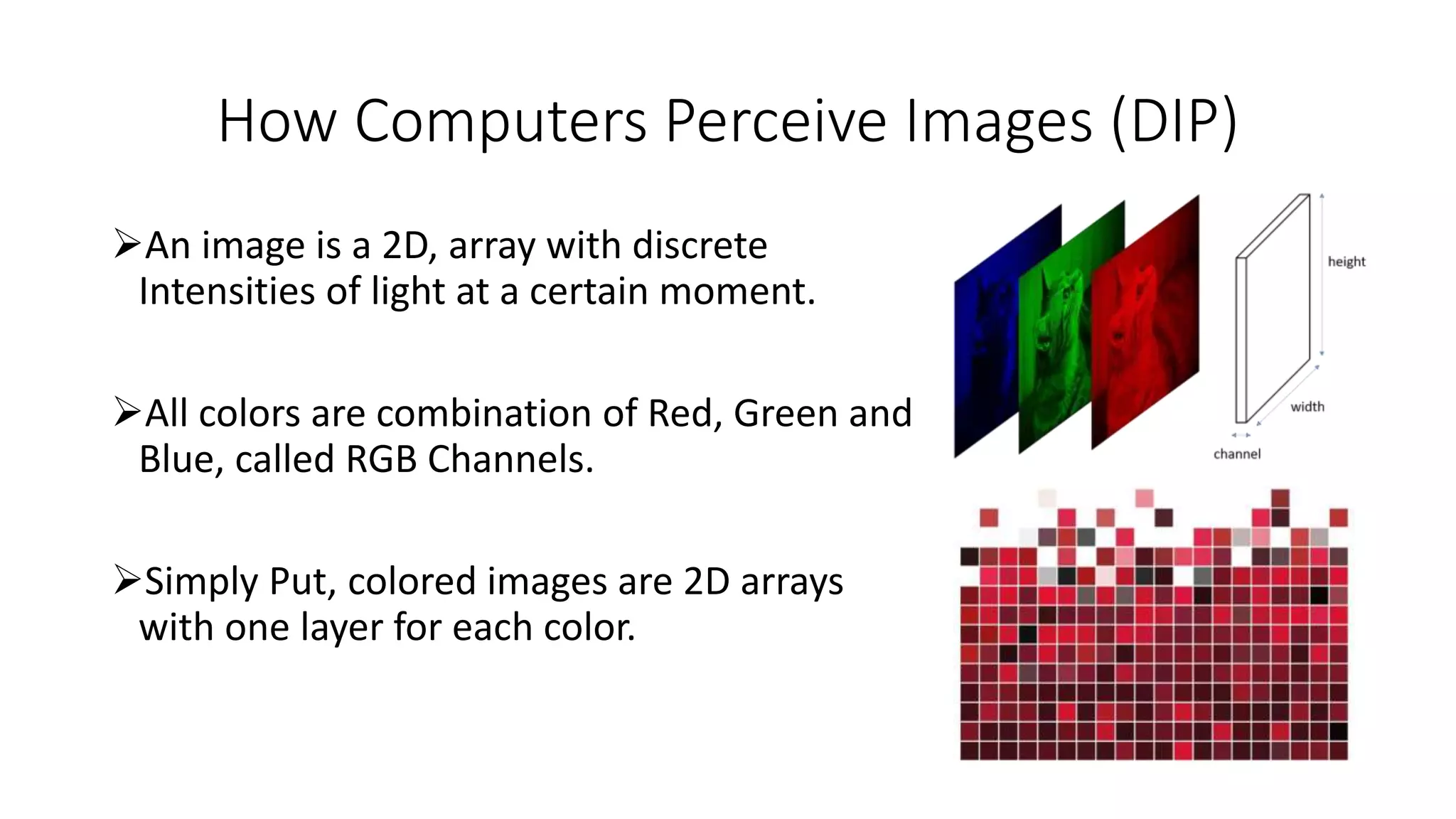 How Computers Perceive Images (DIP)

➢An image is a 2D, array with discrete Intensities of light at a certain moment.

➢All colors are combination of Red, Green and Blue, called RGB Channels.

➢Simply Put, colored images are 2D arrays with one layer for each color.

height

width

channel